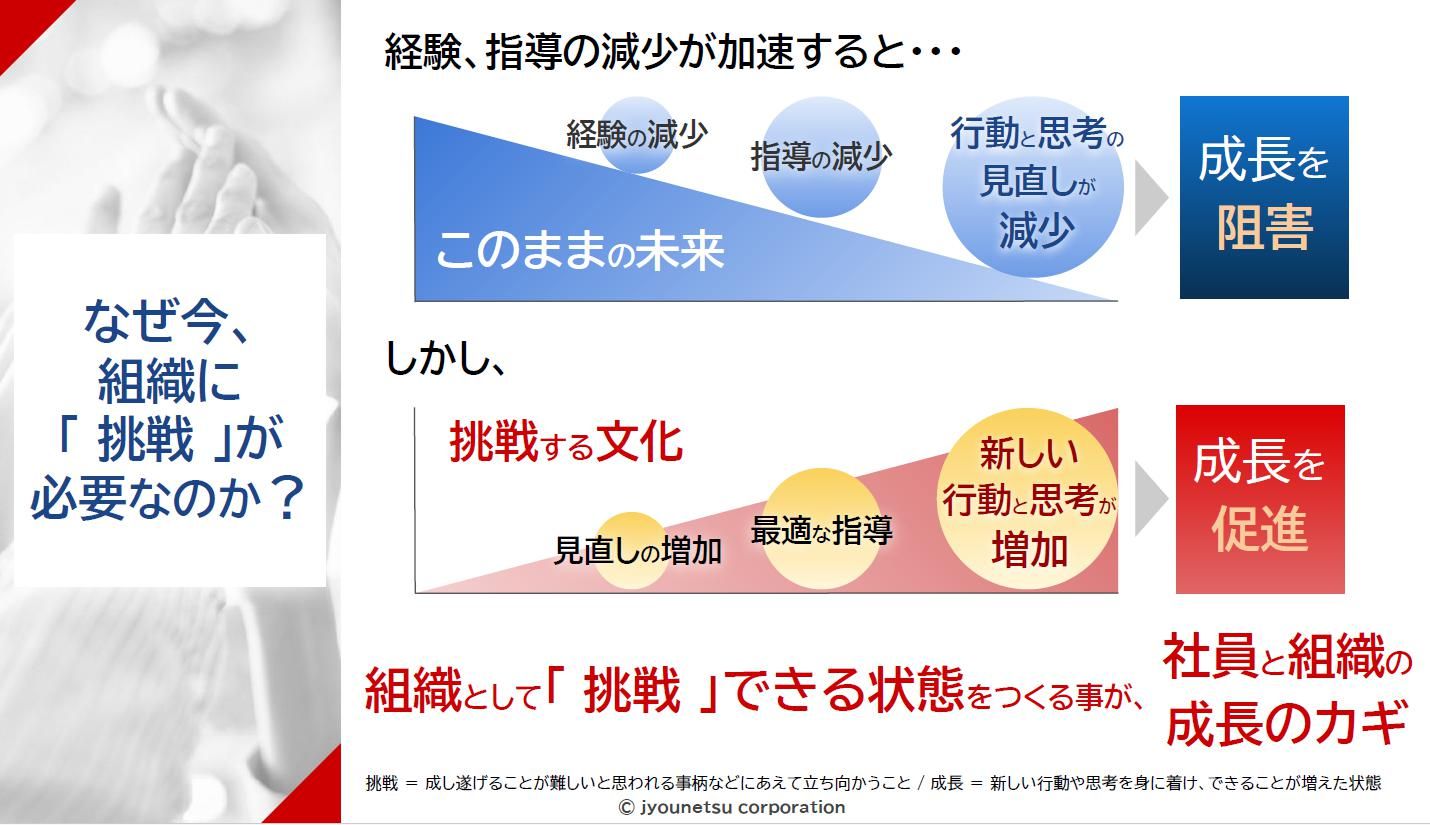 なぜ今、
組織に
「 挑戦 」が
必要なのか？

経験、指導の減少が加速すると・・・

経験の減少

指導の減少

行動と思考の見直しが減少

このままの未来

成長を阻害

しかし、

挑戦する文化

見直しの増加

最適な指導

新しい行動と思考が増加

成長を促進

組織として「 挑戦 」できる状態をつくる事が、社員と組織の成長のカギ

挑戦 ＝ 成し遂げることが難しいと思われる事柄などにあえて立ち向かうこと / 成長 ＝ 新しい行動や思考を身に着け、できることが増えた状態

© jyounetsu corporation